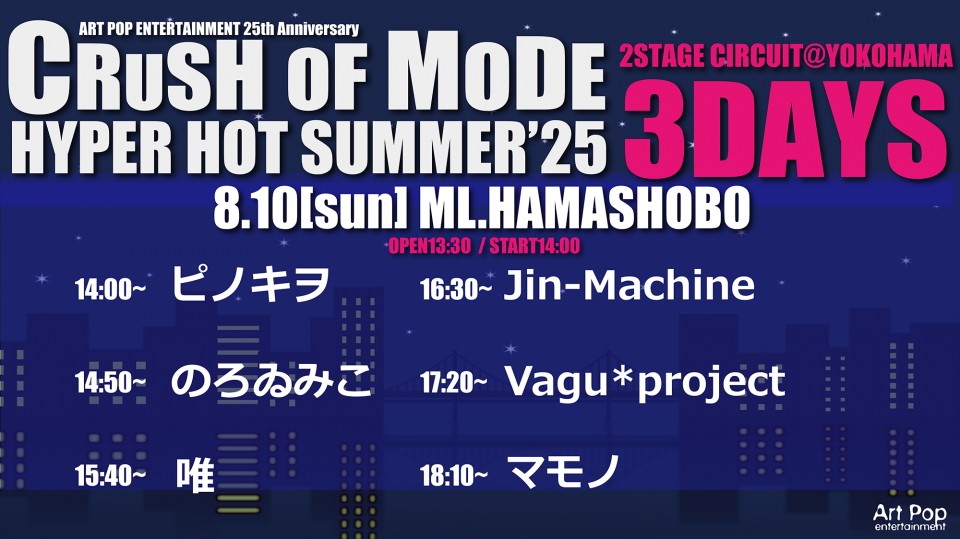 ART POP ENTERTAINMENT 25th Anniversary

CRUSH OF MODE
HYPER HOT SUMMER'25

2STAGE CIRCUIT@YOKOHAMA
3DAYS

8.10[sun] ML.HAMASHOBO
OPEN13:30 / START14:00

14:00~ ピノキヲ
14:50~ のろゐみこ
15:40~ 唯

16:30~ Jin-Machine
17:20~ Vagu*project
18:10~ マモノ

Art Pop
entertainment